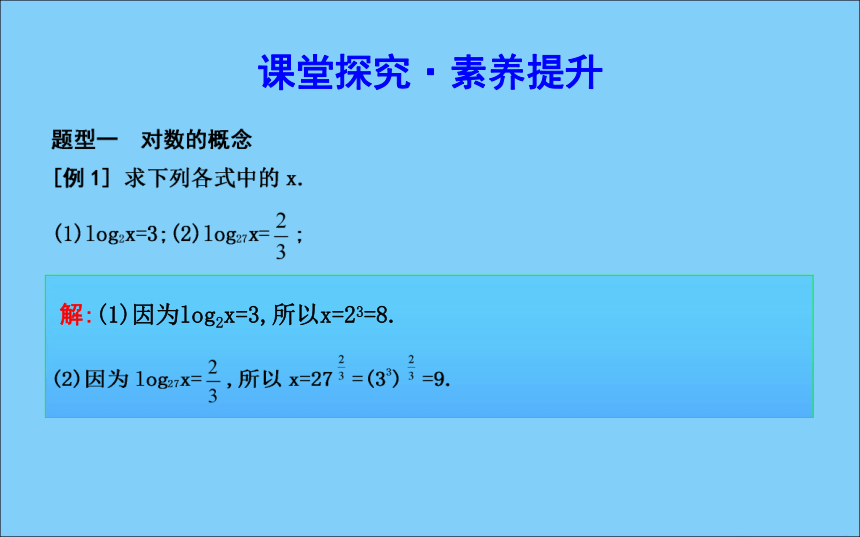 课堂探究·素养提升

题型一　对数的概念

[例 1] 求下列各式中的 x.

(1)$\log_2 x=3$;(2)$\log_{27} x=\frac{2}{3}$;

解:(1)因为$\log_2 x=3$,所以$x=2^3=8$.

(2)因为 $\log_{27} x=\frac{2}{3}$,所以 $x=27^{\frac{2}{3}}=(3^3)^{\frac{2}{3}}=9$.